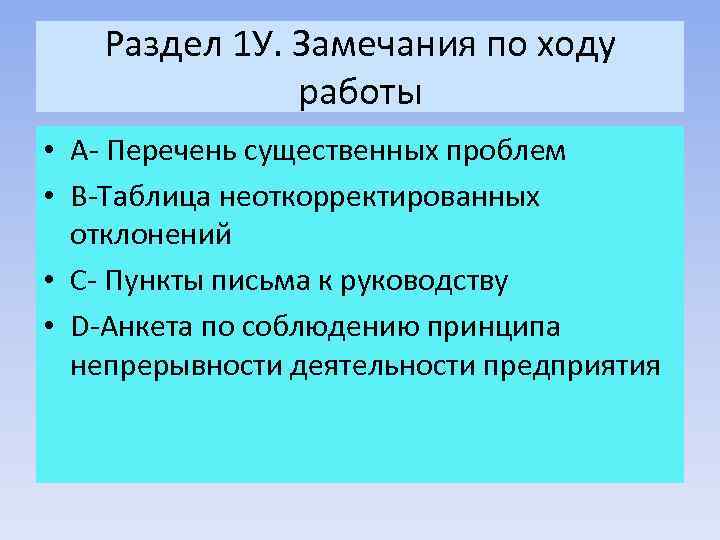 Раздел 1У. Замечания по ходу работы

• А- Перечень существенных проблем
• В-Таблица неоткорректированных отклонений
• С- Пункты письма к руководству
• D-Анкета по соблюдению принципа непрерывности деятельности предприятия